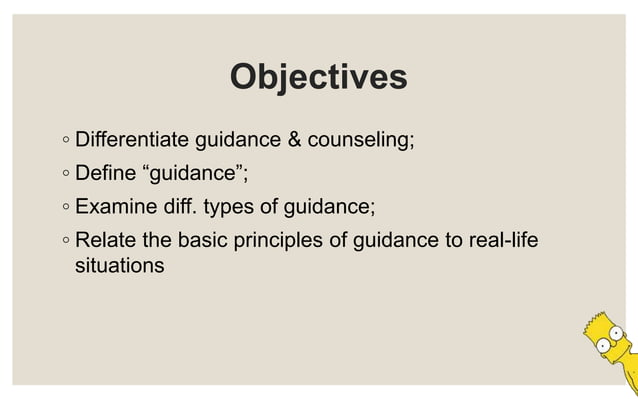 Objectives

◦ Differentiate guidance & counseling;
◦ Define “guidance”;
◦ Examine diff. types of guidance;
◦ Relate the basic principles of guidance to real-life situations